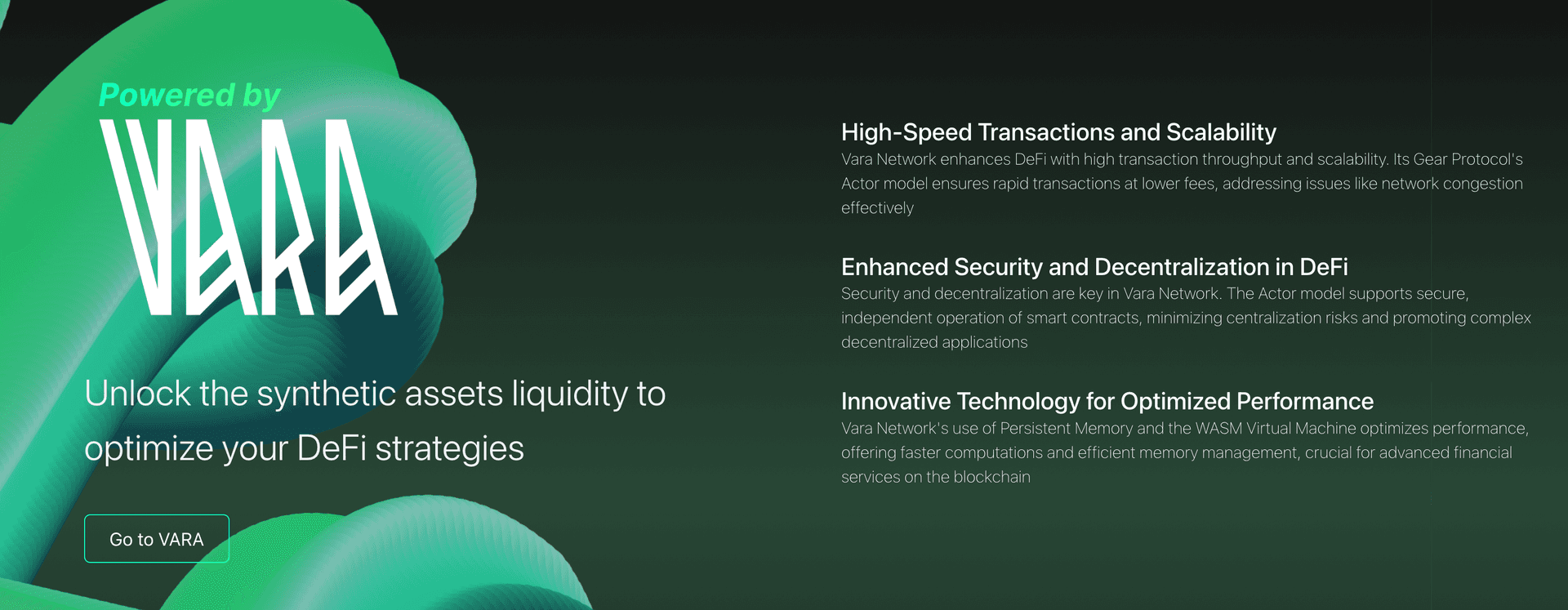 Powered by
VARA

Unlock the synthetic assets liquidity to optimize your DeFi strategies

Go to VARA

High-Speed Transactions and Scalability
Vara Network enhances DeFi with high transaction throughput and scalability. Its Gear Protocol's Actor model ensures rapid transactions at lower fees, addressing issues like network congestion effectively

Enhanced Security and Decentralization in DeFi
Security and decentralization are key in Vara Network. The Actor model supports secure, independent operation of smart contracts, minimizing centralization risks and promoting complex decentralized applications

Innovative Technology for Optimized Performance
Vara Network's use of Persistent Memory and the WASM Virtual Machine optimizes performance, offering faster computations and efficient memory management, crucial for advanced financial services on the blockchain